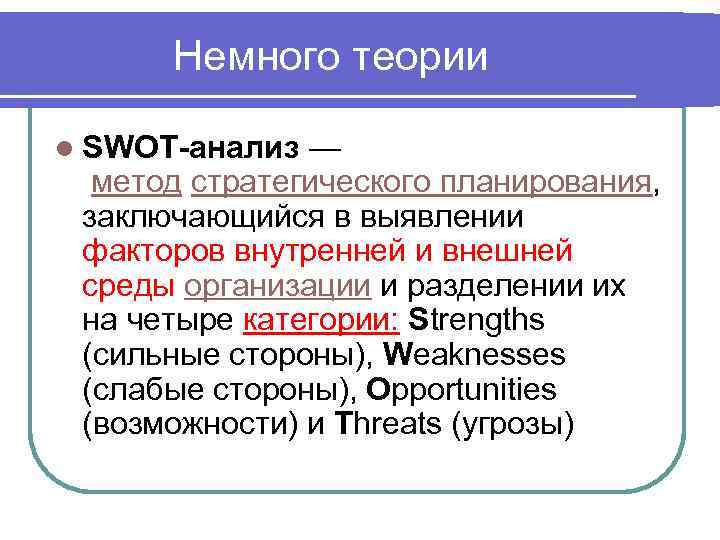 Немного теории

SWOT-анализ — метод стратегического планирования, заключающийся в выявлении факторов внутренней и внешней среды организации и разделении их на четыре категории: Strengths (сильные стороны), Weaknesses (слабые стороны), Opportunities (возможности) и Threats (угрозы)